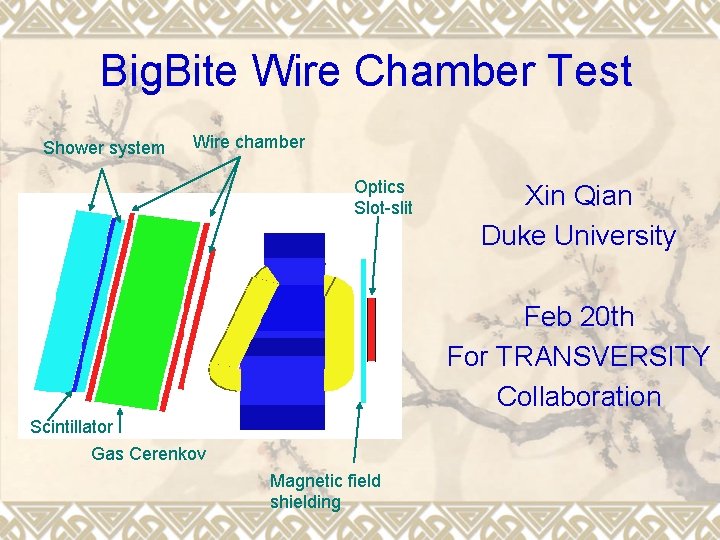 BigBite Wire Chamber Test

Shower system

Wire chamber

Optics Slot-slit

Scintillator

Gas Cerenkov

Magnetic field shielding

Xin Qian
Duke University

Feb 20th
For TRANSVERSITY Collaboration